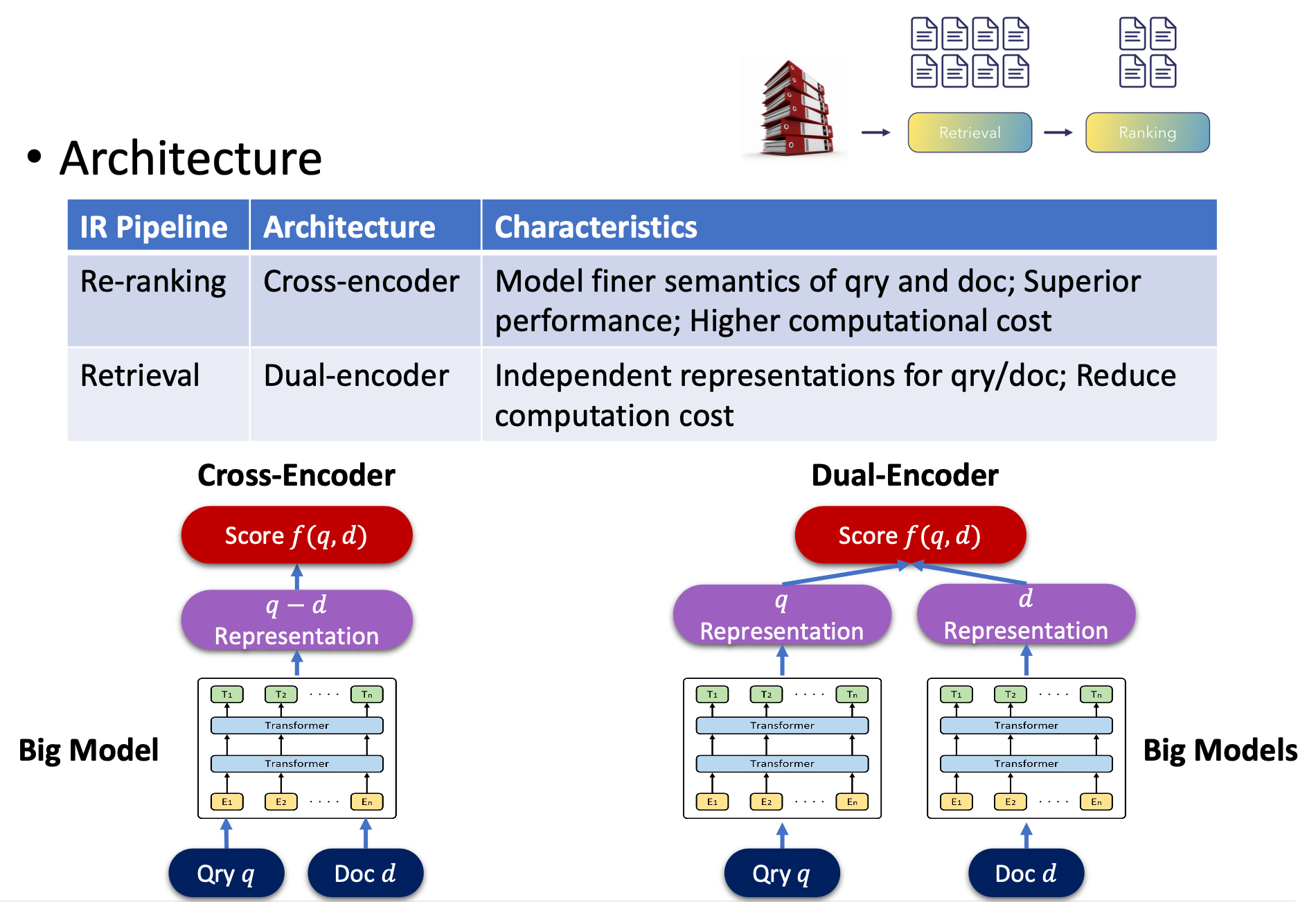 Retrieval
Ranking

• Architecture

| IR Pipeline | Architecture | Characteristics |
|---|---|---|
| Re-ranking | Cross-encoder | Model finer semantics of qry and doc; Superior performance; Higher computational cost |
| Retrieval | Dual-encoder | Independent representations for qry/doc; Reduce computation cost |

Cross-Encoder

Score $f(q, d)$

$q - d$ Representation

$T_1$ $T_2$ .... $T_n$
Transformer
Transformer
$E_1$ $E_2$ .... $E_n$

Big Model

Qry $q$
Doc $d$

Dual-Encoder

Score $f(q, d)$

$q$ Representation
$d$ Representation

$T_1$ $T_2$ .... $T_n$
Transformer
Transformer
$E_1$ $E_2$ .... $E_n$

$T_1$ $T_2$ .... $T_n$
Transformer
Transformer
$E_1$ $E_2$ .... $E_n$

Big Models

Qry $q$
Doc $d$